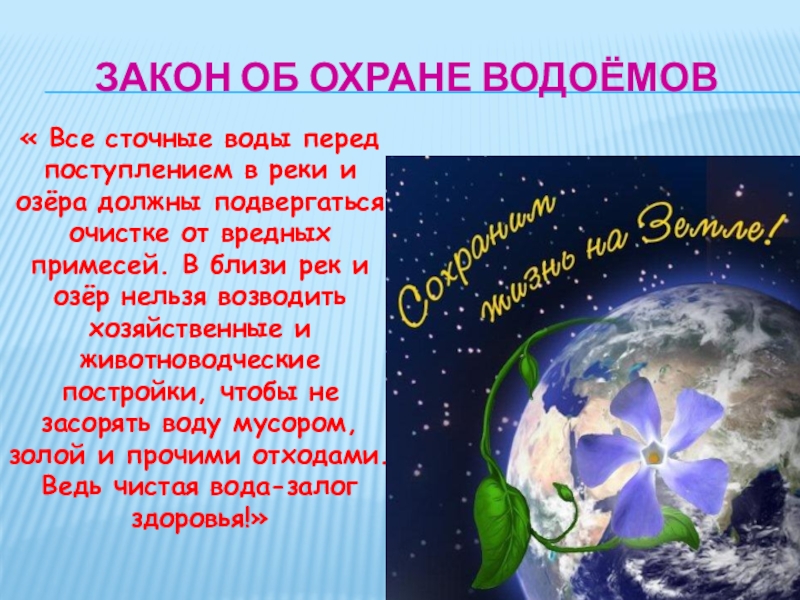 ЗАКОН ОБ ОХРАНЕ ВОДОЁМОВ

« Все сточные воды перед поступлением в реки и озёра должны подвергаться очистке от вредных примесей. В близи рек и озёр нельзя возводить хозяйственные и животноводческие постройки, чтобы не засорять воду мусором, золой и прочими отходами. Ведь чистая вода-залог здоровья!»

Сохраним жизнь на Земле!